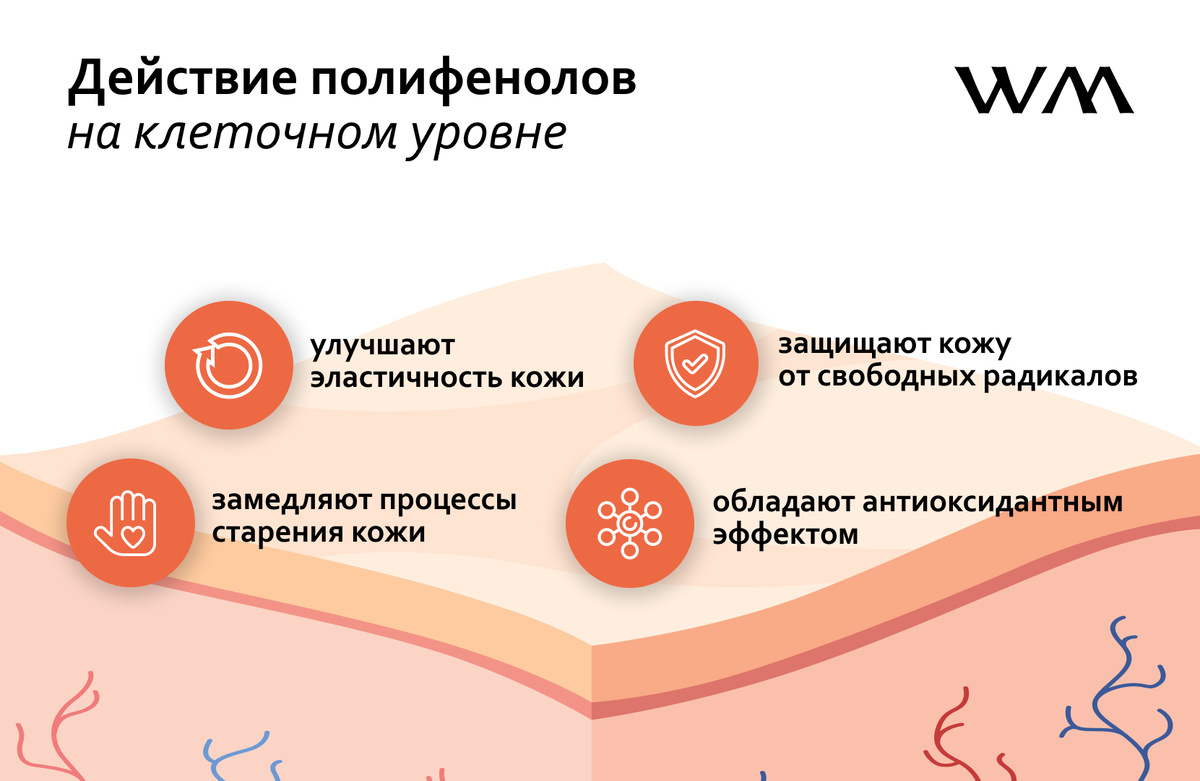 Действие полифенолов
на клеточном уровне

WM

улучшают эластичность кожи

защищают кожу от свободных радикалов

замедляют процессы старения кожи

обладают антиоксидантным эффектом